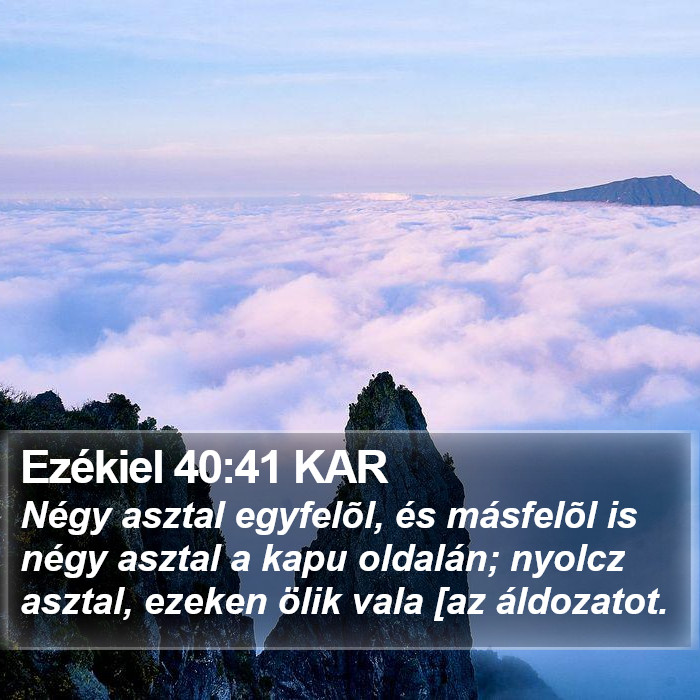 Ezékiel 40:41 KAR
Négy asztal egyfelõl, és másfelõl is négy asztal a kapu oldalán; nyolcz asztal, ezeken ölik vala [az áldozatot.